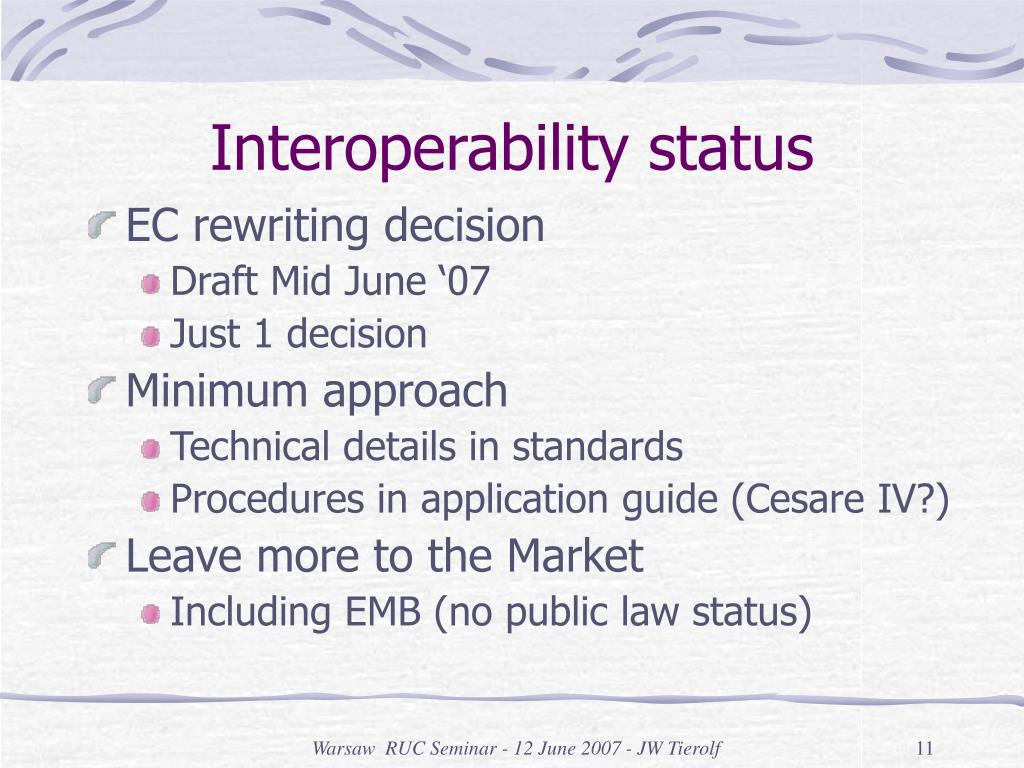 Interoperability status

EC rewriting decision

Draft Mid June ‘07

Just 1 decision

Minimum approach

Technical details in standards

Procedures in application guide (Cesare IV?)

Leave more to the Market

Including EMB (no public law status)

Warsaw RUC Seminar - 12 June 2007 - JW Tierolf

11